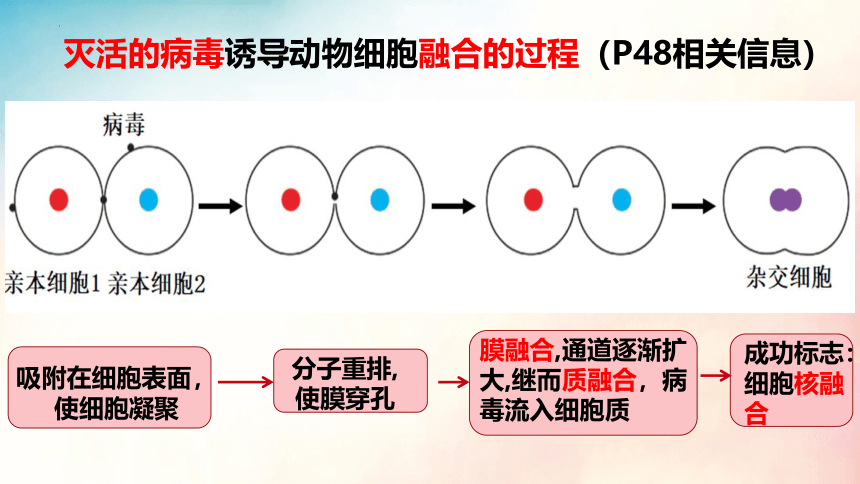 灭活的病毒诱导动物细胞融合的过程（P48相关信息）

病毒

亲本细胞1 亲本细胞2

杂交细胞

吸附在细胞表面，使细胞凝聚

分子重排，使膜穿孔

膜融合，通道逐渐扩大，继而质融合，病毒流入细胞质

成功标志：细胞核融合